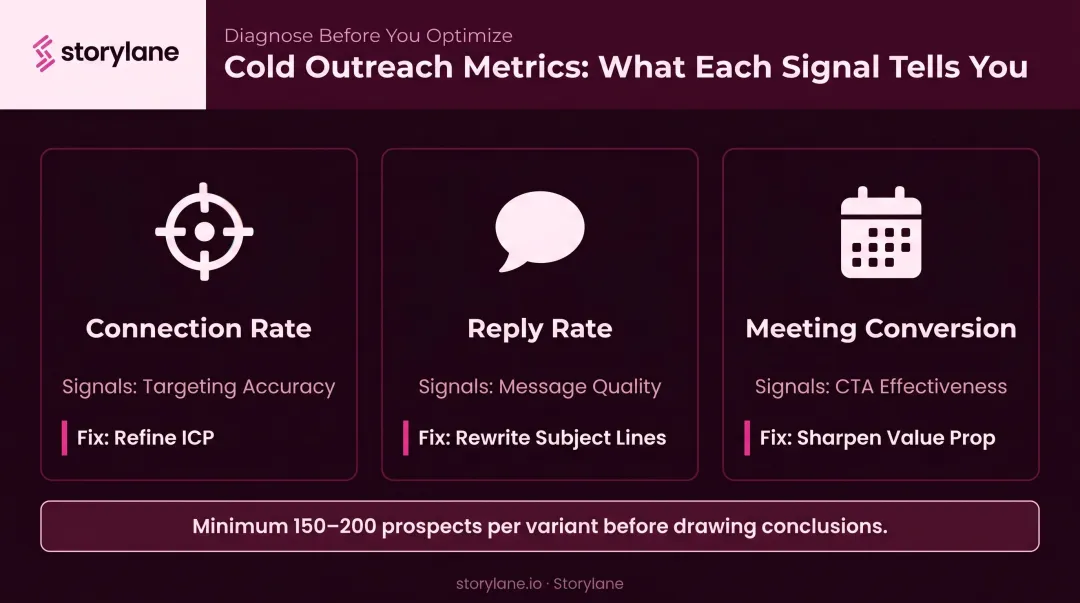 storylane

Diagnose Before You Optimize

Cold Outreach Metrics: What Each Signal Tells You

Connection Rate

Signals: Targeting Accuracy

Fix: Refine ICP

Reply Rate

Signals: Message Quality

Fix: Rewrite Subject Lines

Meeting Conversion

Signals: CTA Effectiveness

Fix: Sharpen Value Prop

Minimum 150–200 prospects per variant before drawing conclusions.

storylane.io · Storylane